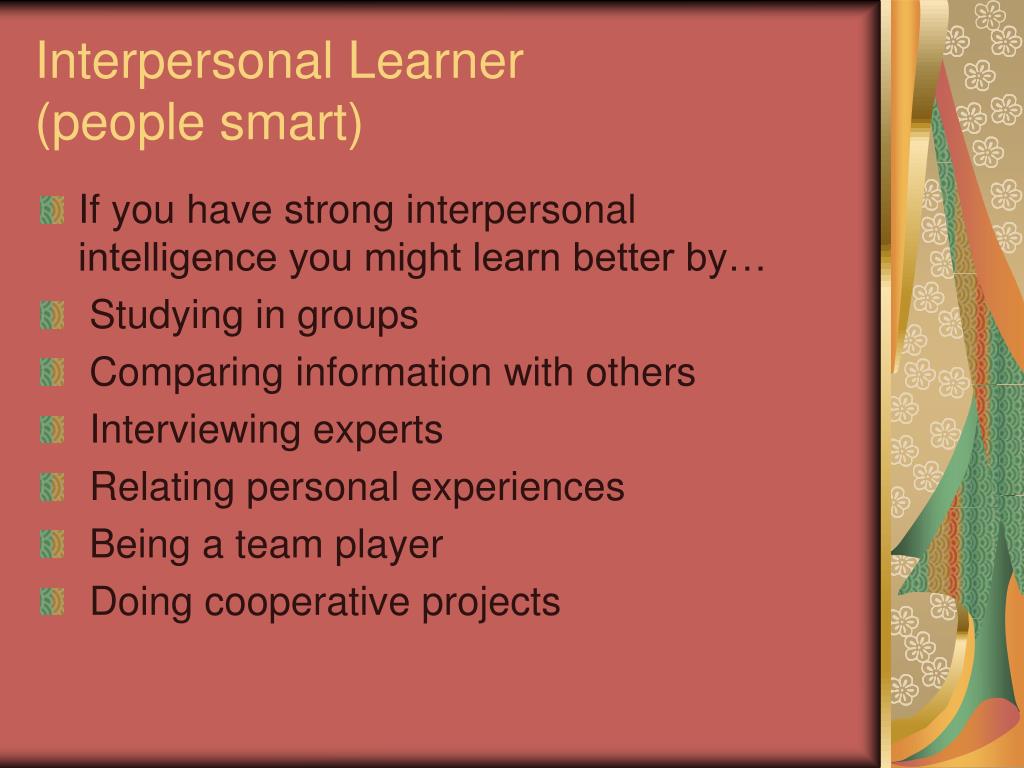 Interpersonal Learner
(people smart)

If you have strong interpersonal intelligence you might learn better by…

Studying in groups

Comparing information with others

Interviewing experts

Relating personal experiences

Being a team player

Doing cooperative projects